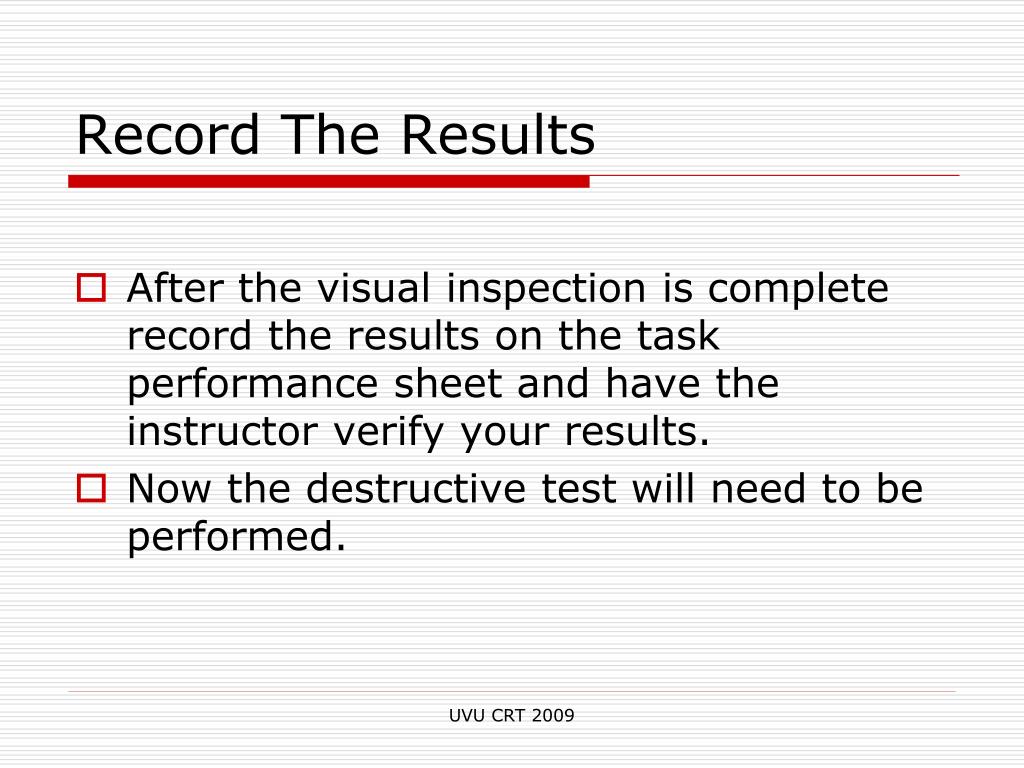 Record The Results

After the visual inspection is complete record the results on the task performance sheet and have the instructor verify your results.

Now the destructive test will need to be performed.

UVU CRT 2009